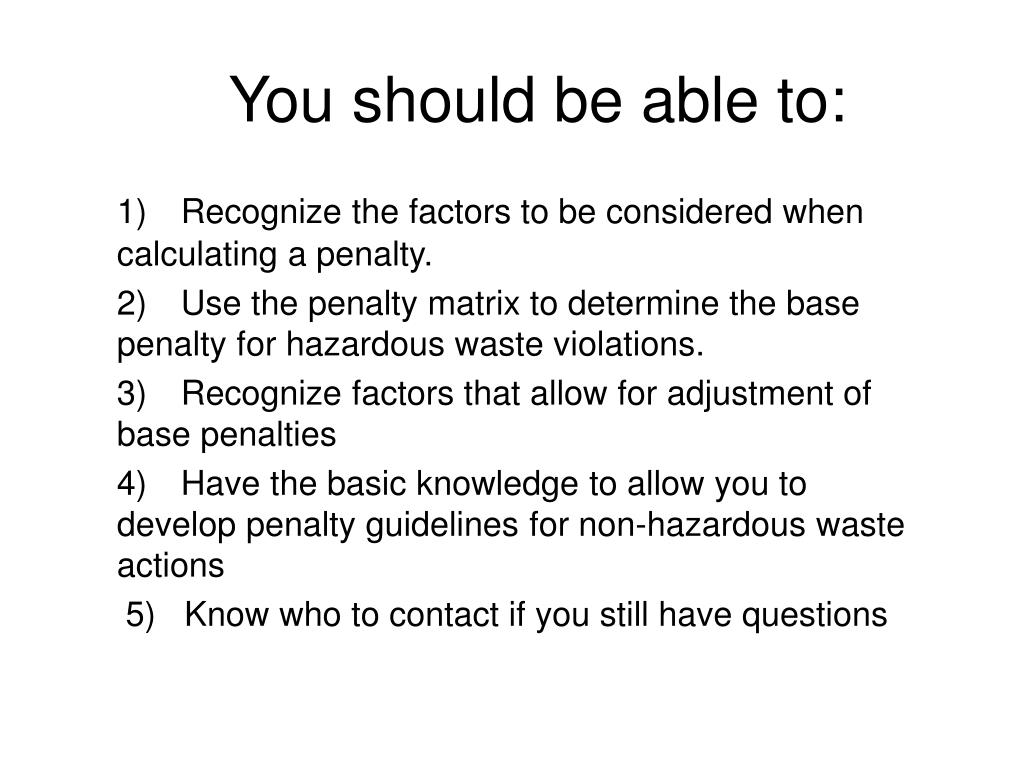 You should be able to:

1) Recognize the factors to be considered when calculating a penalty.

2) Use the penalty matrix to determine the base penalty for hazardous waste violations.

3) Recognize factors that allow for adjustment of base penalties

4) Have the basic knowledge to allow you to develop penalty guidelines for non-hazardous waste actions

5) Know who to contact if you still have questions